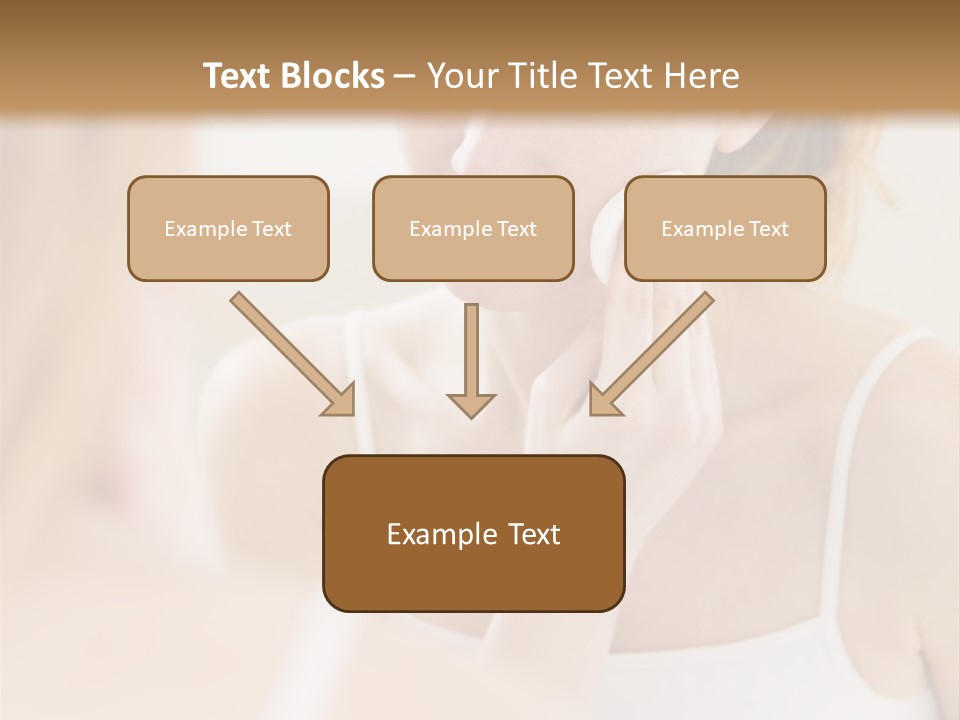 Text Blocks – Your Title Text Here

Example Text

Example Text

Example Text

Example Text